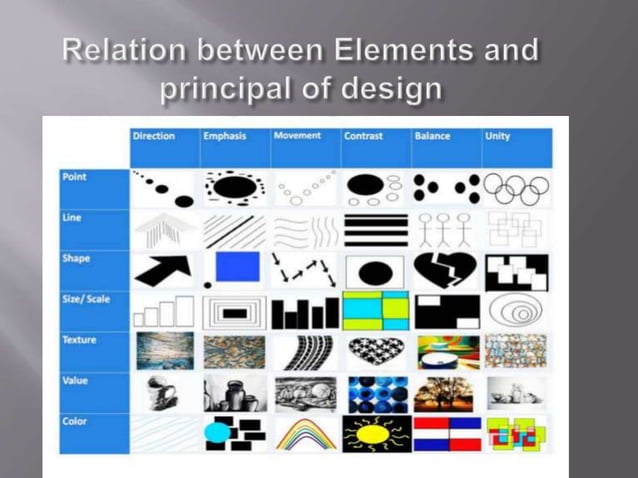 Relation between Elements and principal of design

| | Direction | Emphasis | Movement | Contrast | Balance | Unity |
|---|---|---|---|---|---|---|
| Point | | | | | | |
| Line | | | | | | |
| Shape | | | | | | |
| Size/ Scale | | | | | | |
| Texture | | | | | | |
| Value | | | | | | |
| Color | | | | | | |